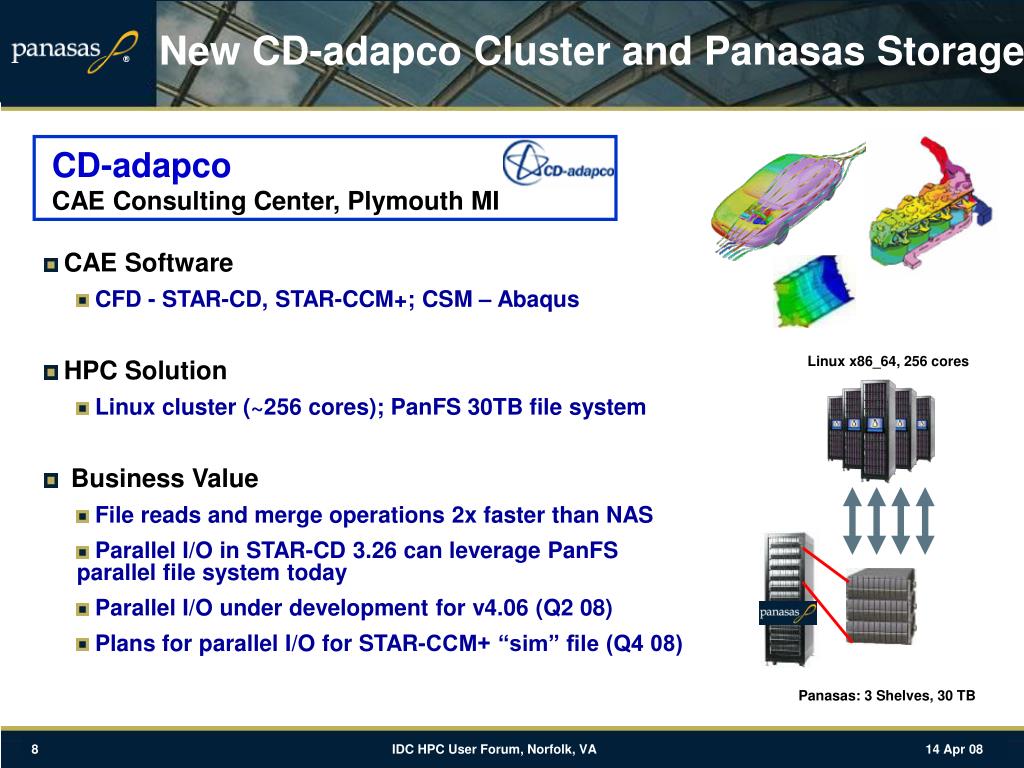 panasas®

New CD-adapco Cluster and Panasas Storage

CD-adapco
CAE Consulting Center, Plymouth MI

CD-adapco

CAE Software

CFD - STAR-CD, STAR-CCM+; CSM – Abaqus

HPC Solution

Linux cluster (~256 cores); PanFS 30TB file system

Business Value

File reads and merge operations 2x faster than NAS

Parallel I/O in STAR-CD 3.26 can leverage PanFS parallel file system today

Parallel I/O under development for v4.06 (Q2 08)

Plans for parallel I/O for STAR-CCM+ “sim” file (Q4 08)

Linux x86_64, 256 cores

panasas

Panasas: 3 Shelves, 30 TB

8

IDC HPC User Forum, Norfolk, VA

14 Apr 08